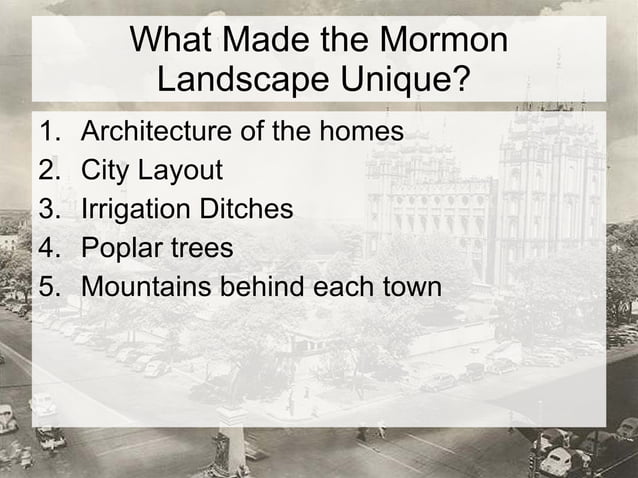 What Made the Mormon Landscape Unique?

1. Architecture of the homes
2. City Layout
3. Irrigation Ditches
4. Poplar trees
5. Mountains behind each town